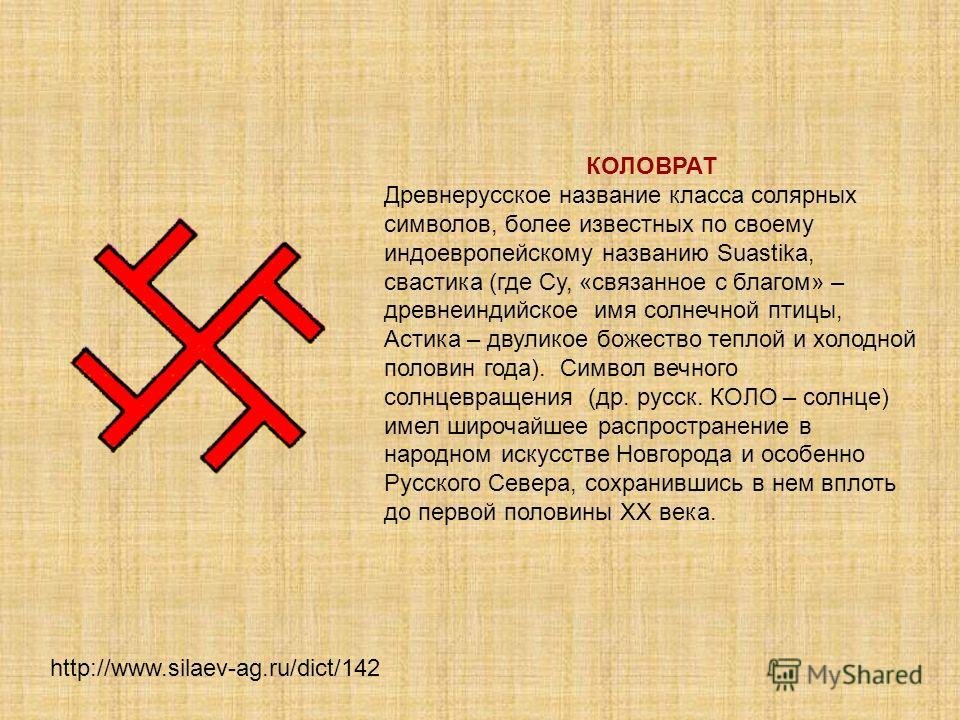 КОЛОВРАТ

Древнерусское название класса солярных символов, более известных по своему индоевропейскому названию Suastika, свастика (где Су, «связанное с благом» – древнеиндийское имя солнечной птицы, Астика – двуликое божество теплой и холодной половин года). Символ вечного солнцевращения (др. русск. КОЛО – солнце) имел широчайшее распространение в народном искусстве Новгорода и особенно Русского Севера, сохранившись в нем вплоть до первой половины XX века.

http://www.silaev-ag.ru/dict/142

MyShared